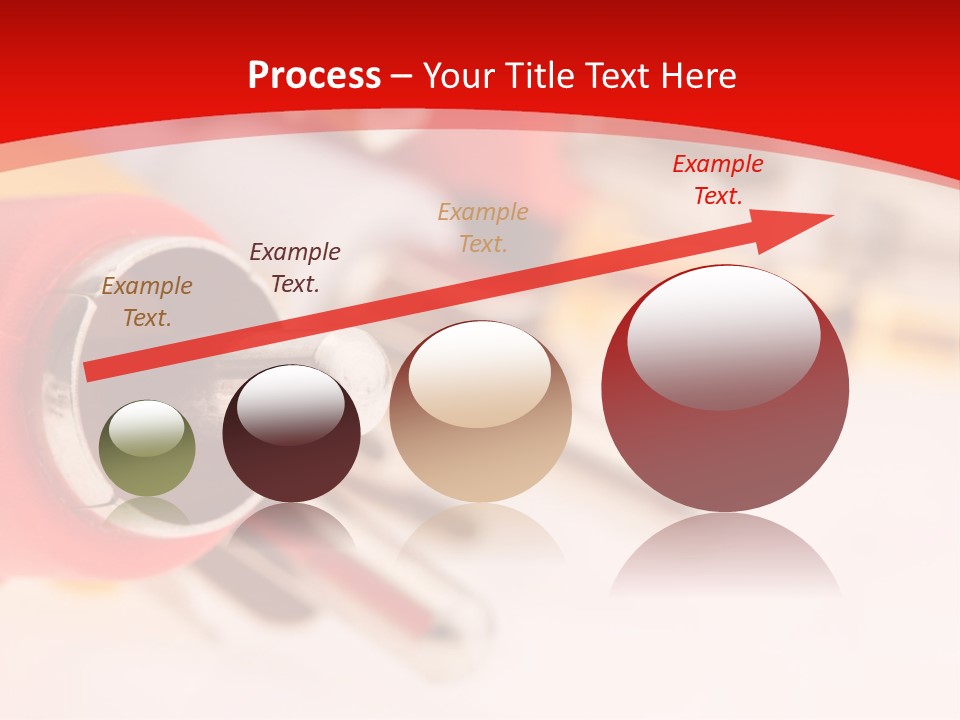 Process – Your Title Text Here

Example Text.

Example Text.

Example Text.

Example Text.